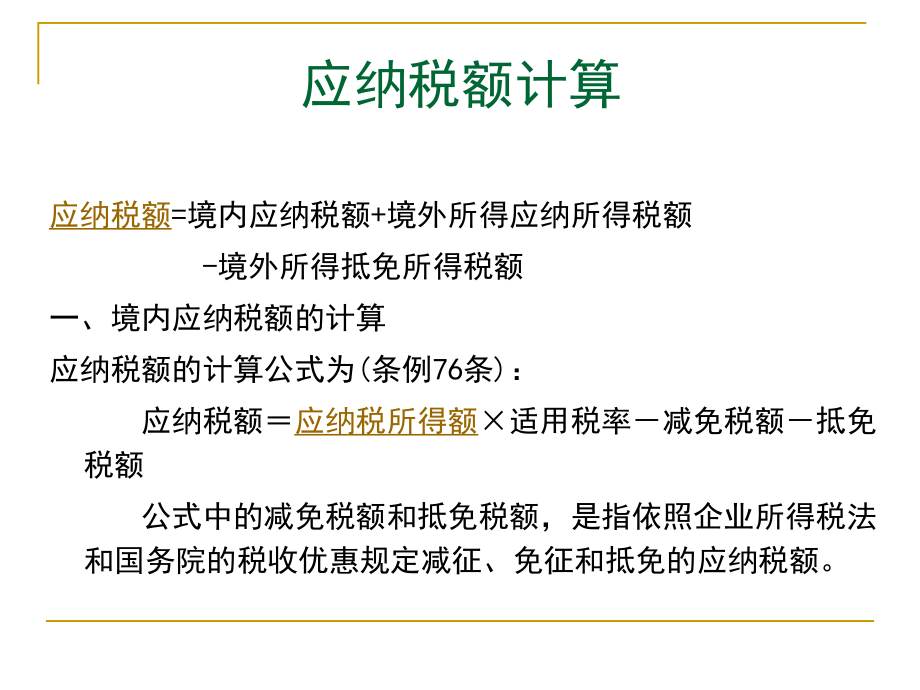 应纳税额计算

应纳税额=境内应纳税额+境外所得应纳所得税额

-境外所得抵免所得税额

一、境内应纳税额的计算

应纳税额的计算公式为（条例76条）：

应纳税额＝应纳税所得额×适用税率－减免税额－抵免税额

公式中的减免税额和抵免税额，是指依照企业所得税法和国务院的税收优惠规定减征、免征和抵免的应纳税额。